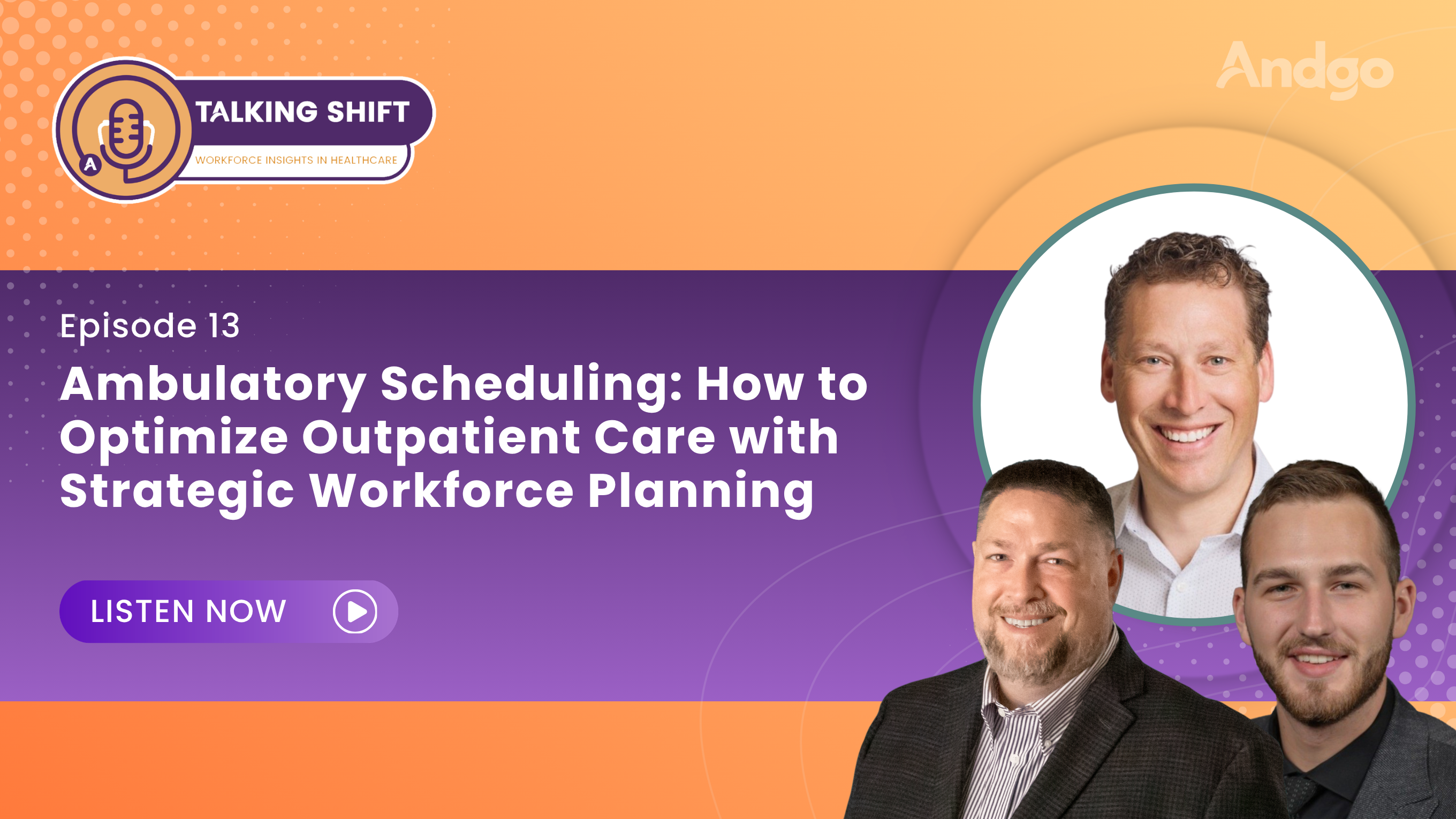 A
TALKING SHIFT
WORKFORCE INSIGHTS IN HEALTHCARE

Andgo

Episode 13
Ambulatory Scheduling: How to Optimize Outpatient Care with Strategic Workforce Planning

LISTEN NOW